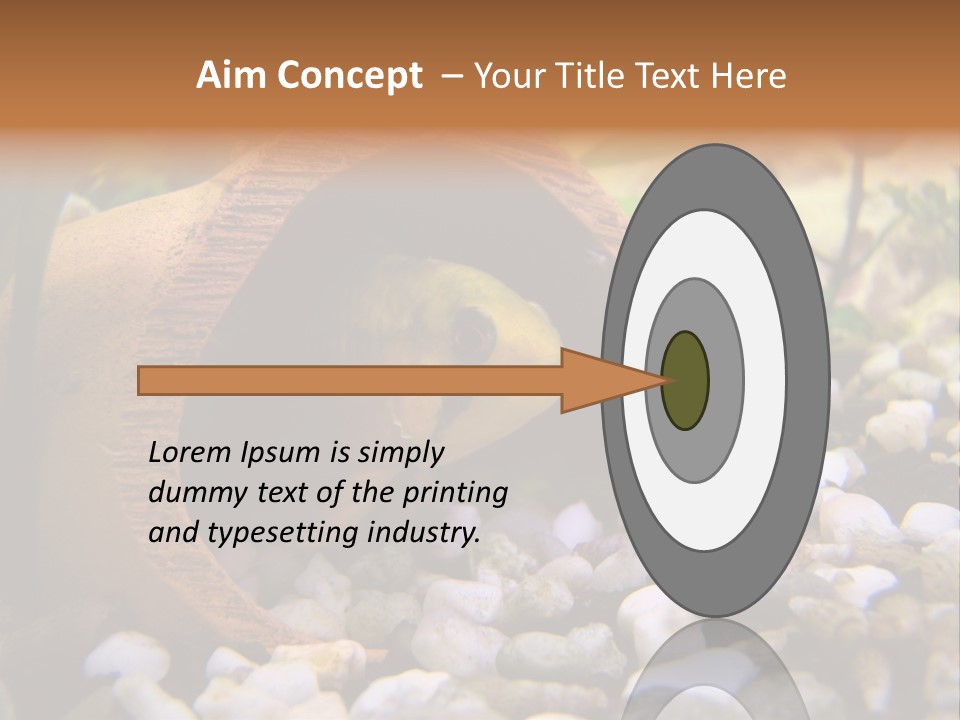 Aim Concept – Your Title Text Here

Lorem Ipsum is simply dummy text of the printing and typesetting industry.